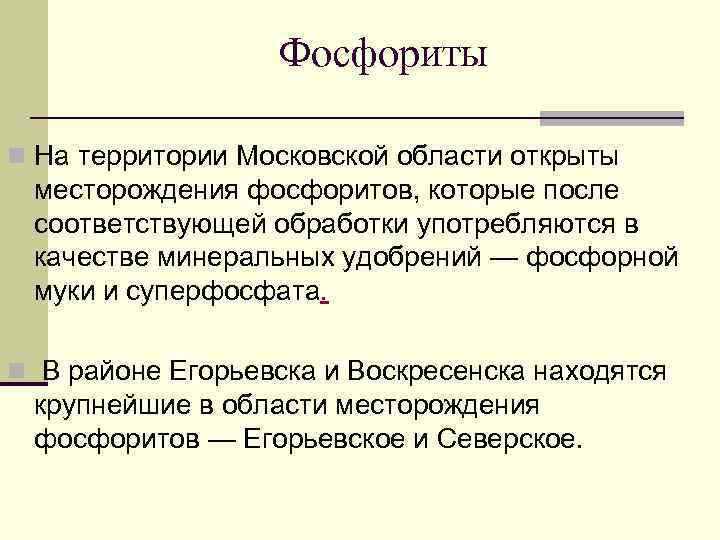 Фосфориты

На территории Московской области открыты месторождения фосфоритов, которые после соответствующей обработки употребляются в качестве минеральных удобрений — фосфорной муки и суперфосфата.

В районе Егорьевска и Воскресенска находятся крупнейшие в области месторождения фосфоритов — Егорьевское и Северское.